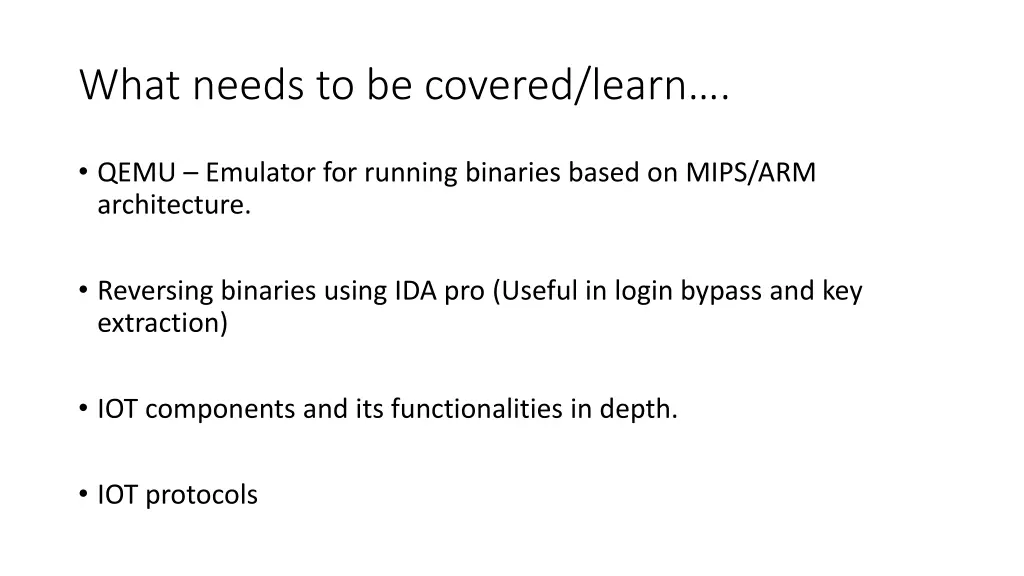 What needs to be covered/learn….

• QEMU – Emulator for running binaries based on MIPS/ARM architecture.

• Reversing binaries using IDA pro (Useful in login bypass and key extraction)

• IOT components and its functionalities in depth.

• IOT protocols